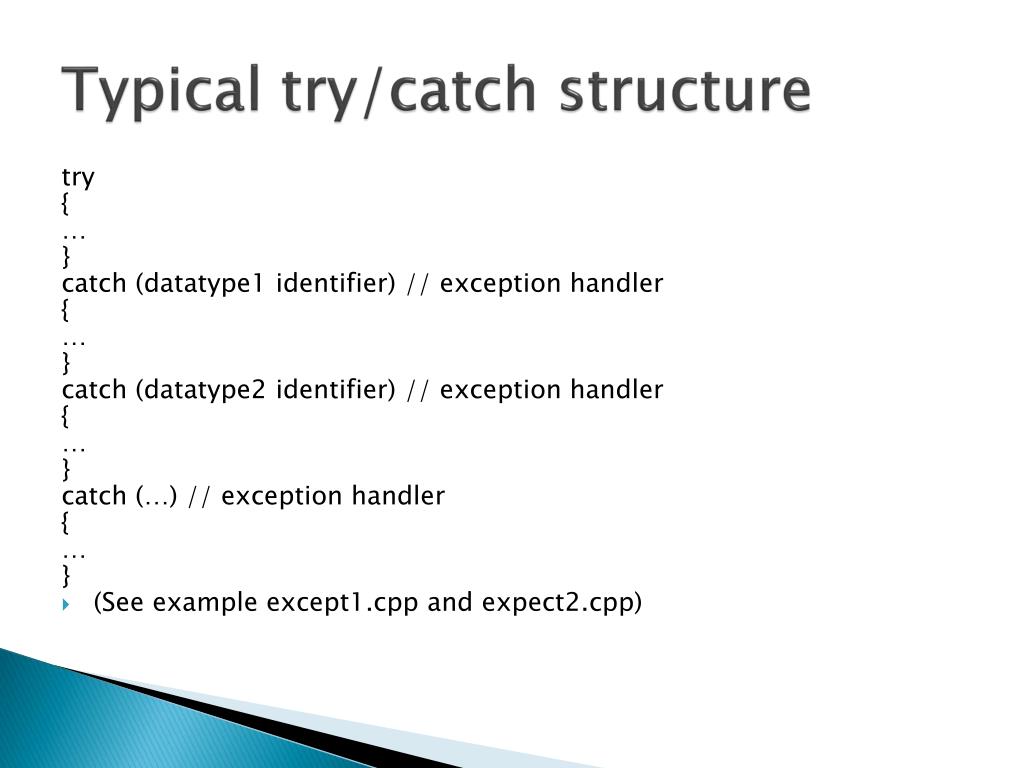 Typical try/catch structure

try
{
…
}
catch (datatype1 identifier) // exception handler
{
…
}
catch (datatype2 identifier) // exception handler
{
…
}
catch (…) // exception handler
{
…
}

(See example except1.cpp and expect2.cpp)